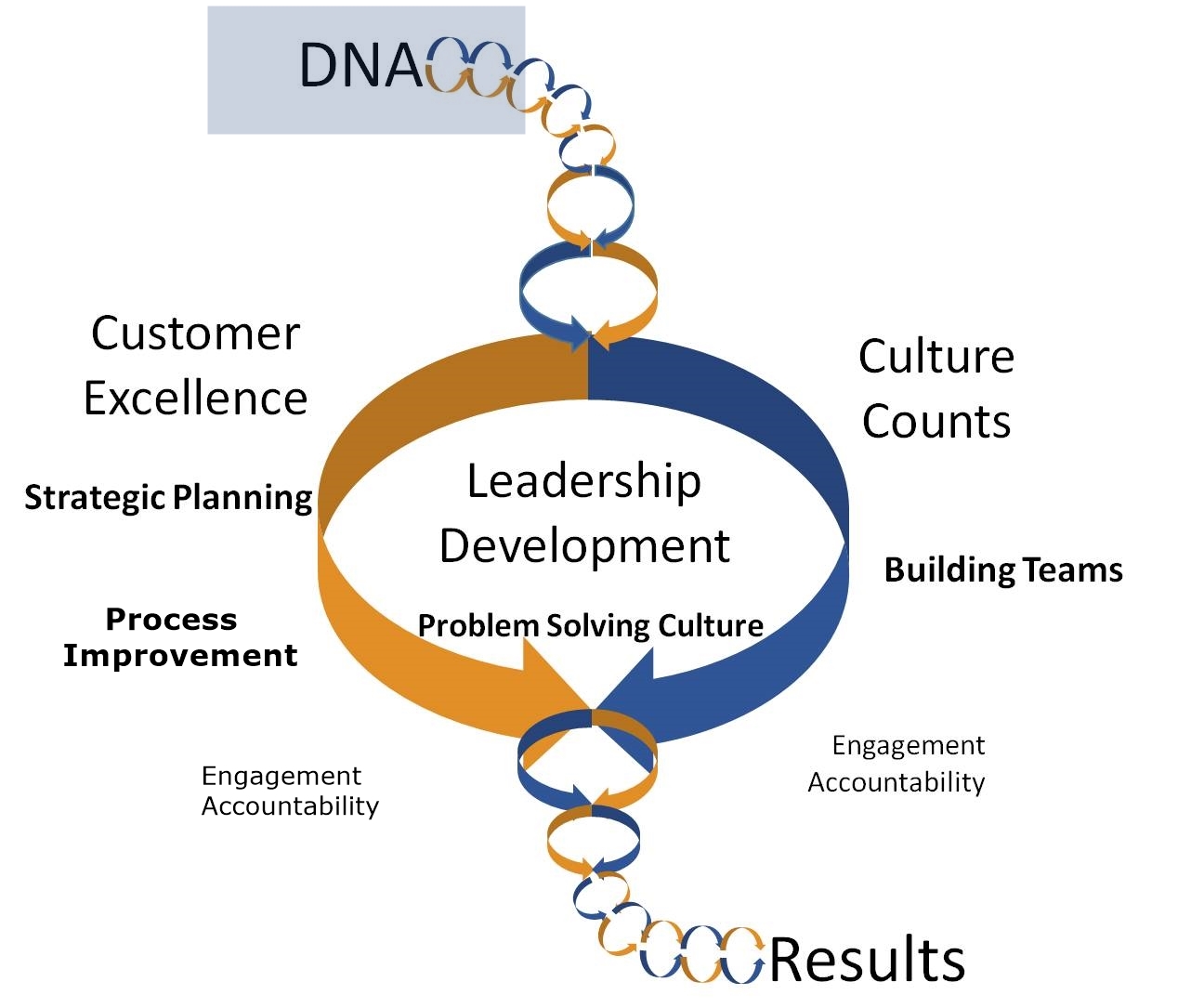 DNA

Customer Excellence

Culture Counts

Strategic Planning

Leadership Development

Building Teams

Process Improvement

Problem Solving Culture

Engagement Accountability

Engagement Accountability

Results